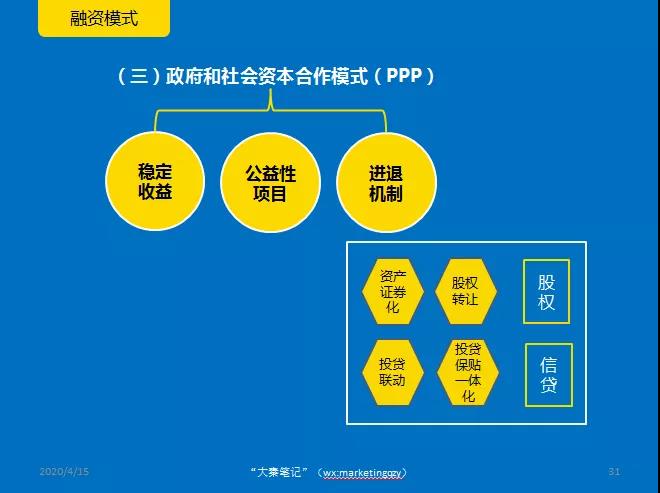 融资模式

（三）政府和社会资本合作模式（PPP）

稳定收益

公益性项目

进退机制

资产证券化

股权转让

股权

投贷联动

投贷保贴一体化

信贷

2020/4/15

“大秦笔记”（wx:marketingqzy）

31